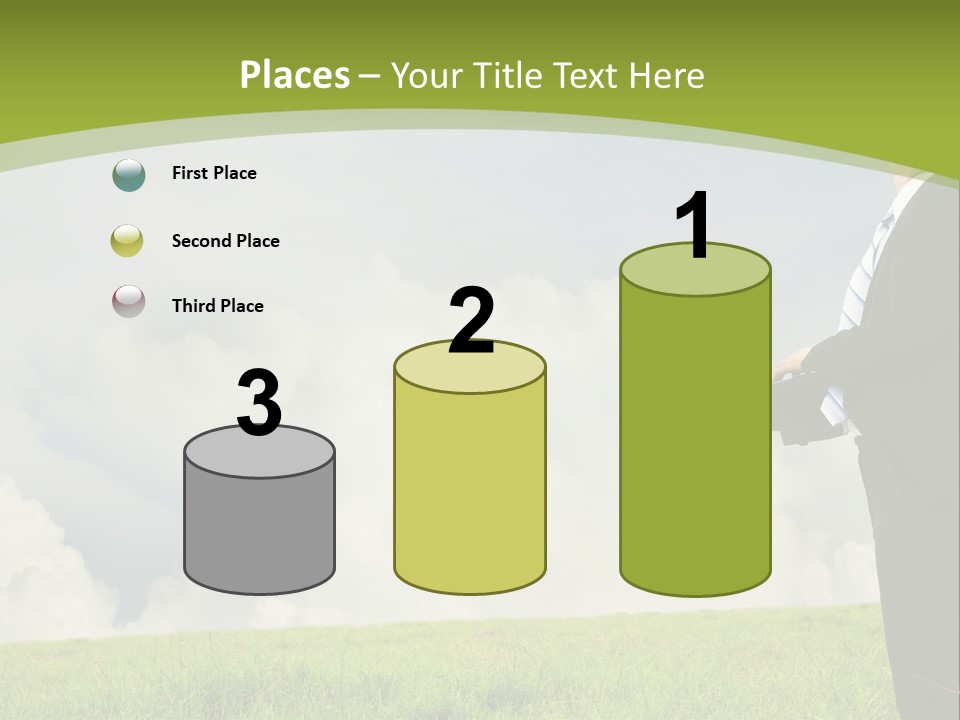 Places – Your Title Text Here

First Place

Second Place

Third Place

3

2

1